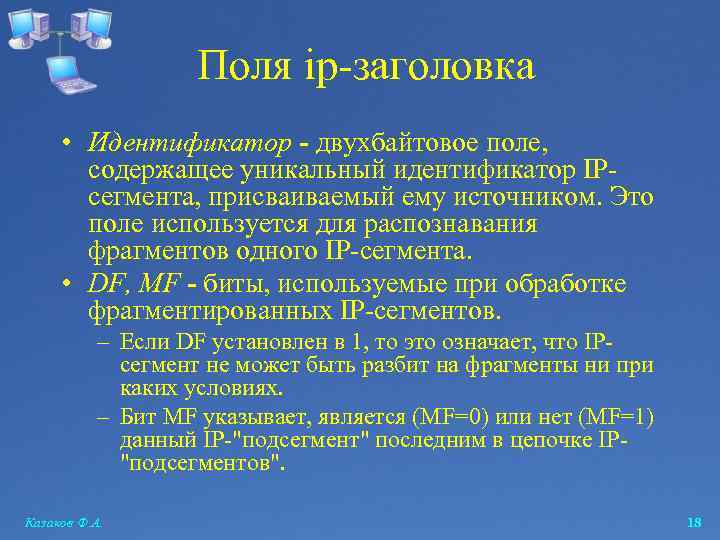 Поля ip-заголовка

• Идентификатор - двухбайтовое поле, содержащее уникальный идентификатор IP-сегмента, присваиваемый ему источником. Это поле используется для распознавания фрагментов одного IP-сегмента.
• DF, MF - биты, используемые при обработке фрагментированных IP-сегментов.
– Если DF установлен в 1, то это означает, что IP-сегмент не может быть разбит на фрагменты ни при каких условиях.
– Бит MF указывает, является (MF=0) или нет (MF=1) данный IP-"подсегмент" последним в цепочке IP-"подсегментов".

Казаков Ф.А.

18